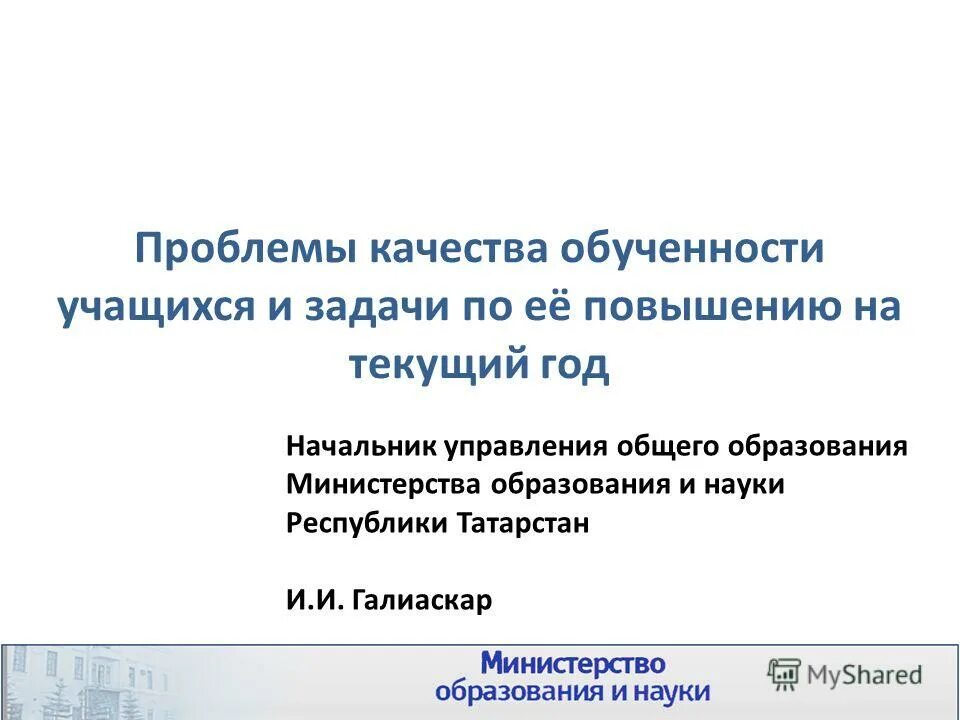 Проблемы качества обученности учащихся и задачи по её повышению на текущий год

Начальник управления общего образования Министерства образования и науки Республики Татарстан

И.И. Галиаскар

Министерство образования и науки

MyShared